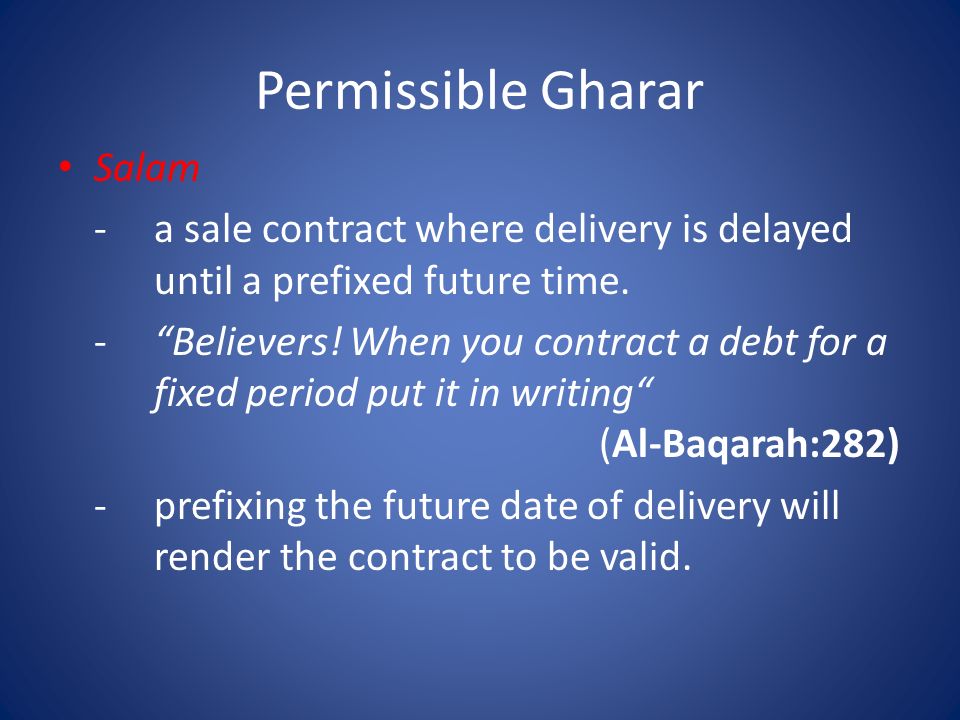 Permissible Gharar

• Salam

- a sale contract where delivery is delayed until a prefixed future time.

- “Believers! When you contract a debt for a fixed period put it in writing“

(Al-Baqarah:282)

- prefixing the future date of delivery will render the contract to be valid.